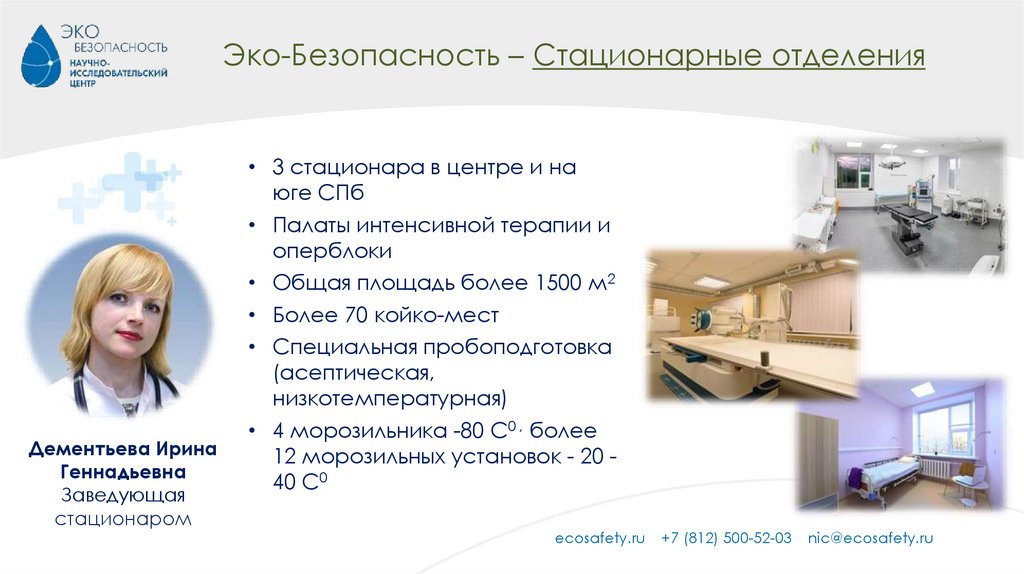 ЭКО
БЕЗОПАСНОСТЬ
НАУЧНО-ИССЛЕДОВАТЕЛЬСКИЙ ЦЕНТР

Эко-Безопасность – Стационарные отделения

• 3 стационара в центре и на юге СПб
• Палаты интенсивной терапии и оперблоки
• Общая площадь более 1500 м$^2$
• Более 70 койко-мест
• Специальная пробоподготовка (асептическая, низкотемпературная)
• 4 морозильника -80 С$^0$, более 12 морозильных установок - 20 - 40 С$^0$

Дементьева Ирина Геннадьевна
Заведующая стационаром

ecosafety.ru +7 (812) 500-52-03 nic@ecosafety.ru